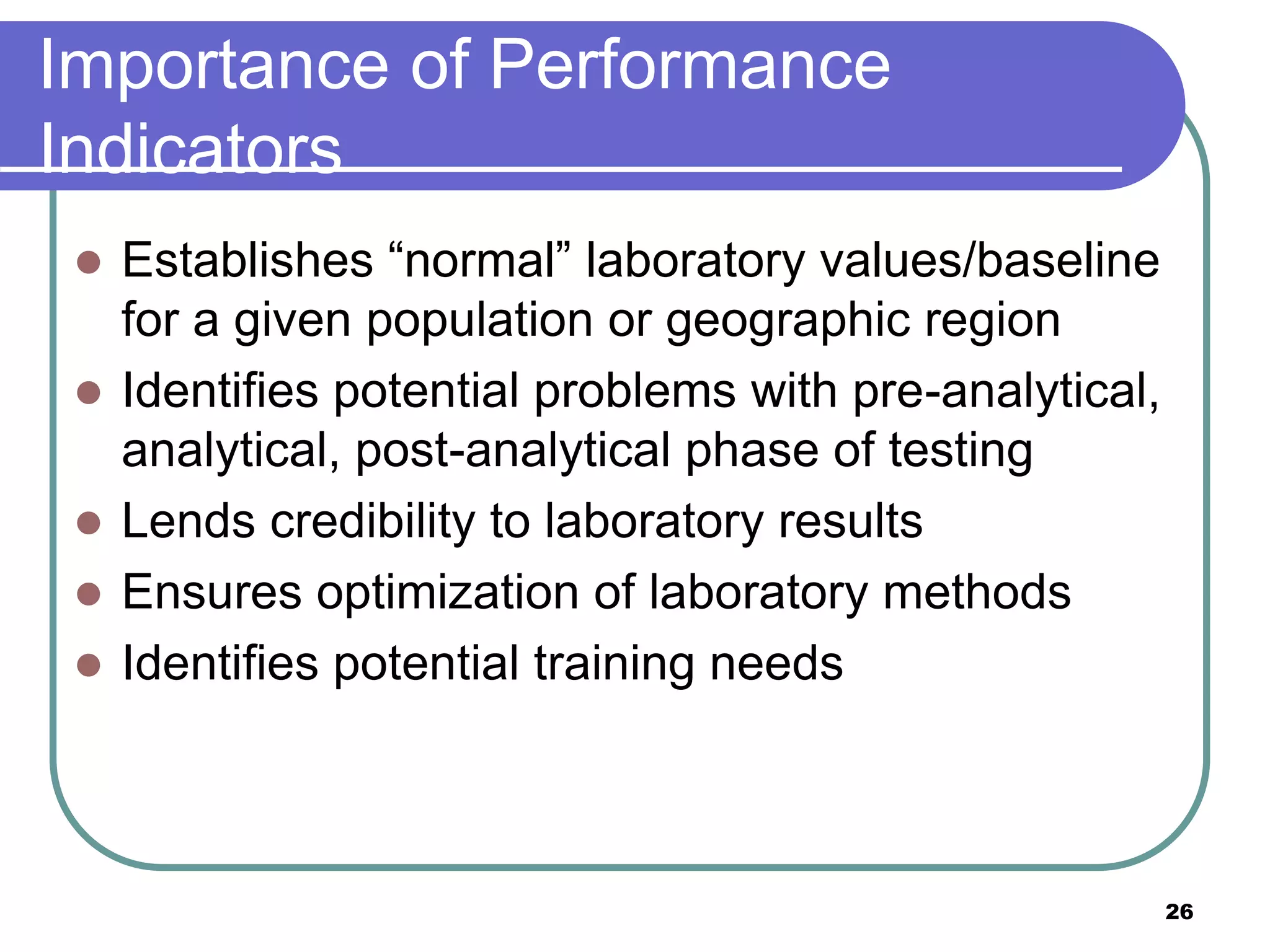 Importance of Performance Indicators

- Establishes “normal” laboratory values/baseline for a given population or geographic region
- Identifies potential problems with pre-analytical, analytical, post-analytical phase of testing
- Lends credibility to laboratory results
- Ensures optimization of laboratory methods
- Identifies potential training needs

26